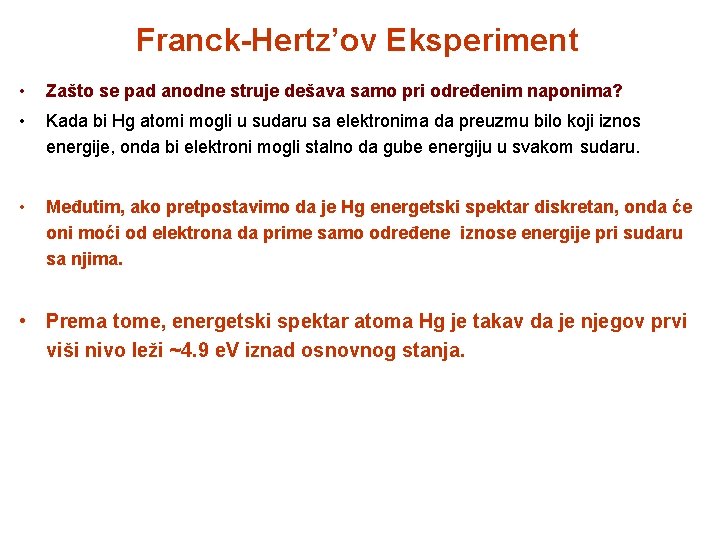 Franck-Hertz’ov Eksperiment

• Zašto se pad anodne struje dešava samo pri određenim naponima?

• Kada bi Hg atomi mogli u sudaru sa elektronima da preuzmu bilo koji iznos energije, onda bi elektroni mogli stalno da gube energiju u svakom sudaru.

• Međutim, ako pretpostavimo da je Hg energetski spektar diskretan, onda će oni moći od elektrona da prime samo određene iznose energije pri sudaru sa njima.

• Prema tome, energetski spektar atoma Hg je takav da je njegov prvi viši nivo leži ~4.9 eV iznad osnovnog stanja.